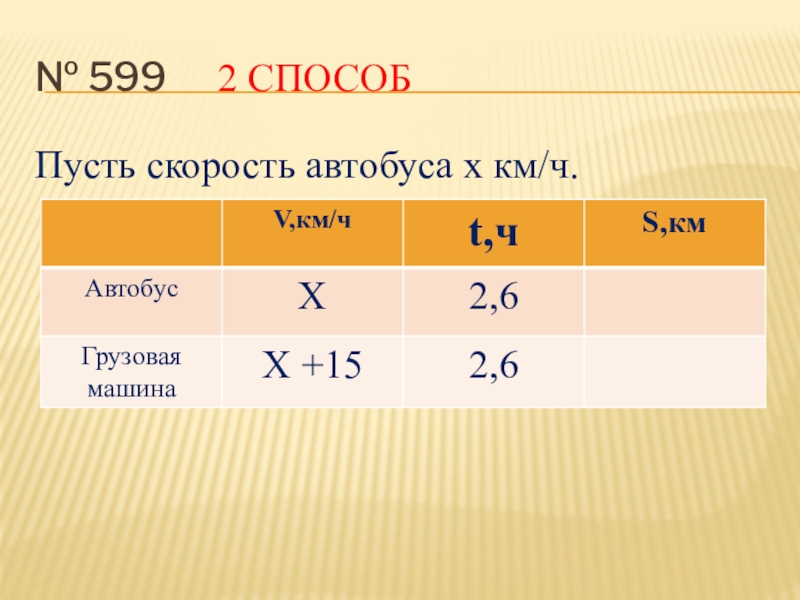 № 599 2 СПОСОБ

Пусть скорость автобуса х км/ч.

| | V,км/ч | t,ч | S,км |
|---|---|---|---|
| Автобус | Х | 2,6 | |
| Грузовая машина | Х +15 | 2,6 | |